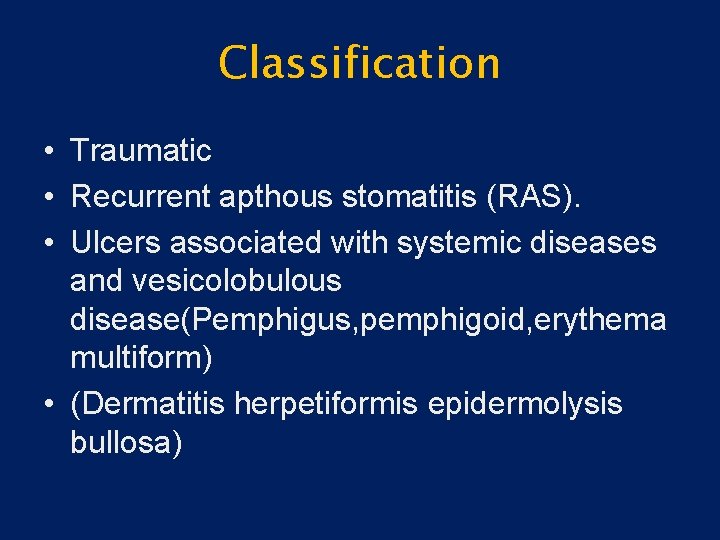 Classification

• Traumatic
• Recurrent apthous stomatitis (RAS).
• Ulcers associated with systemic diseases and vesicolobulous disease(Pemphigus,pemphigoid,erythema multiform)
• (Dermatitis herpetiformis epidermolysis bullosa)